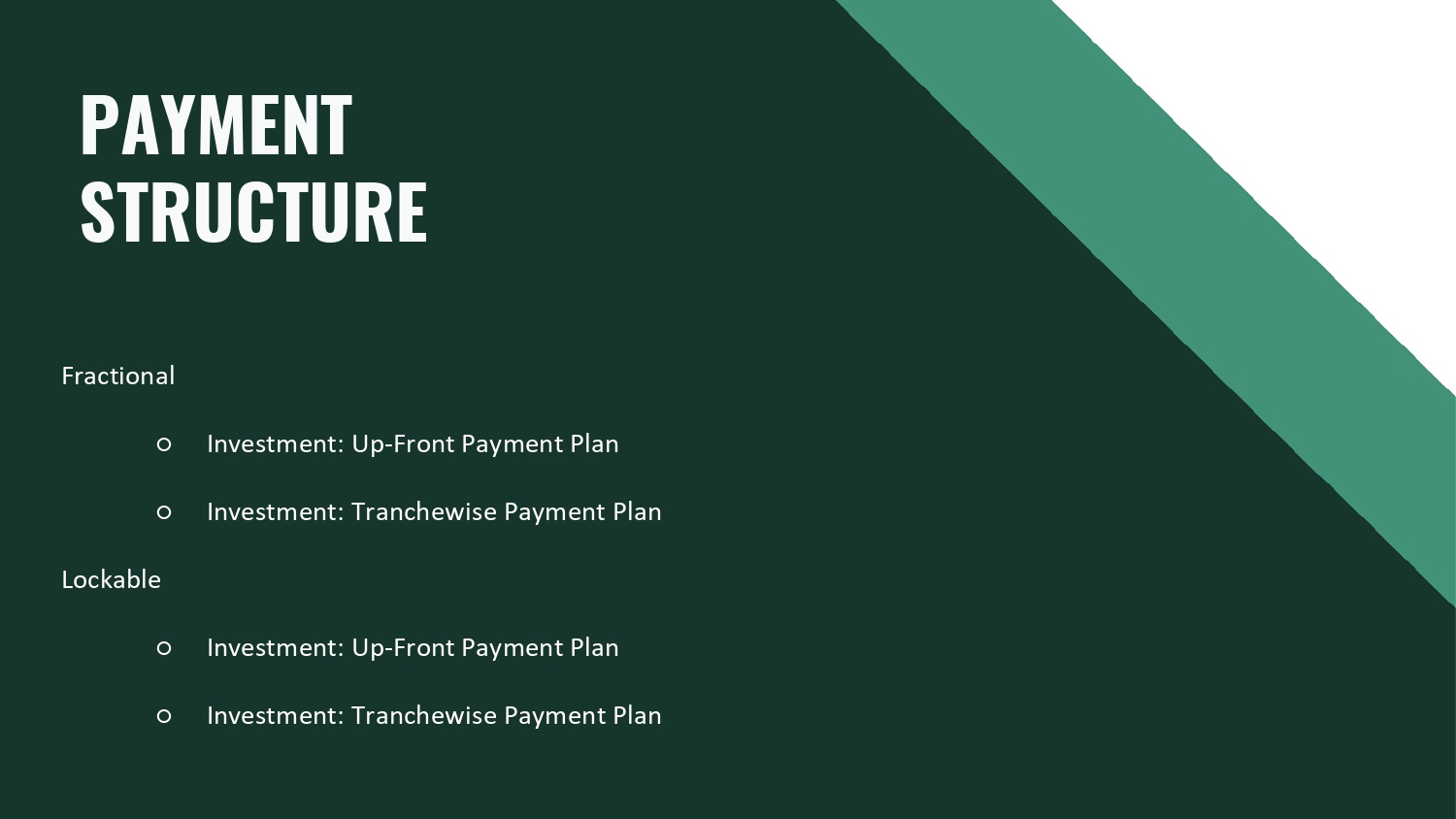 PAYMENT STRUCTURE

Fractional

○ Investment: Up-Front Payment Plan

○ Investment: Tranchewise Payment Plan

Lockable

○ Investment: Up-Front Payment Plan

○ Investment: Tranchewise Payment Plan